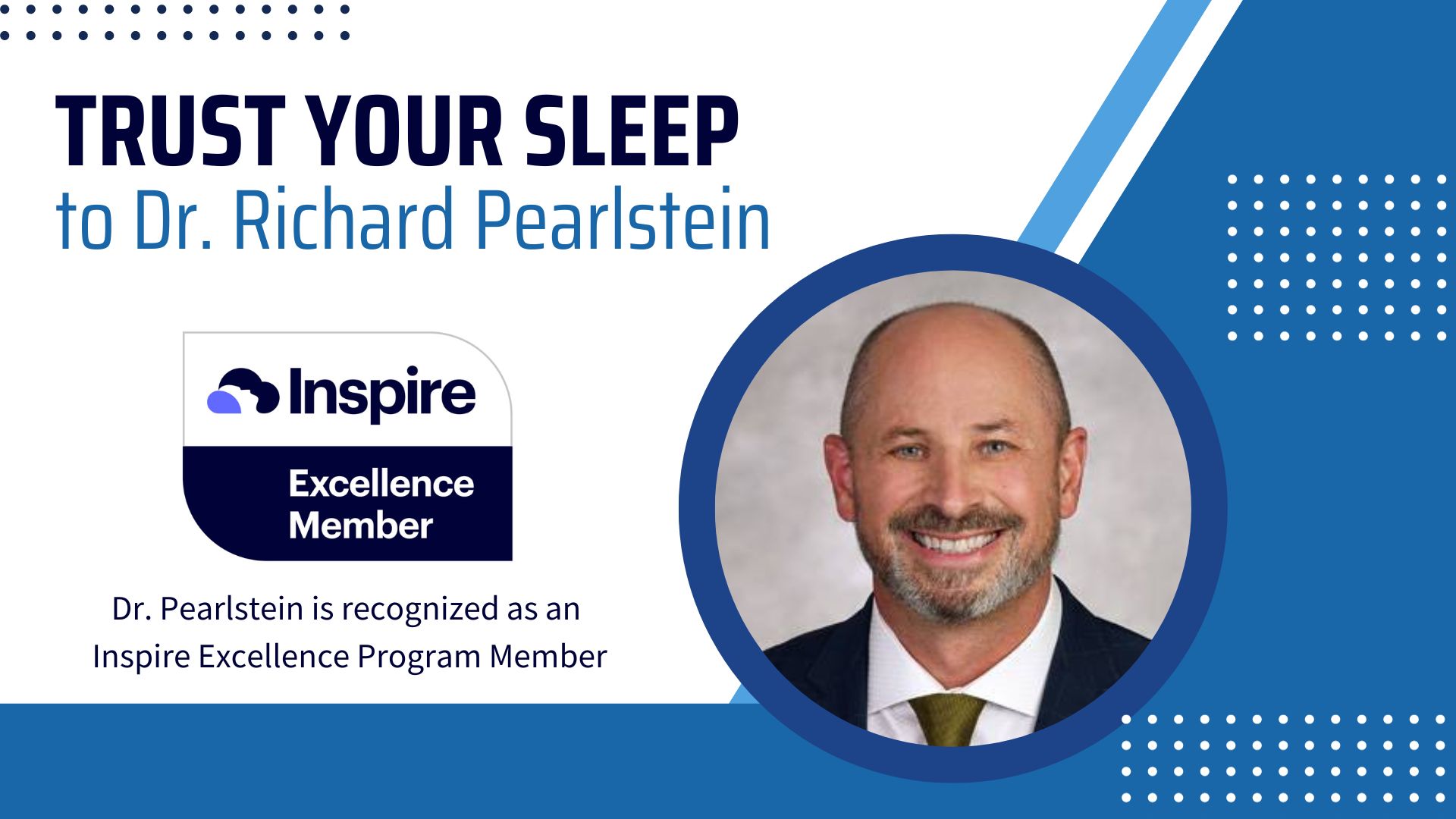 TRUST YOUR SLEEP
to Dr. Richard Pearlstein

Inspire
Excellence Member

Dr. Pearlstein is recognized as an Inspire Excellence Program Member